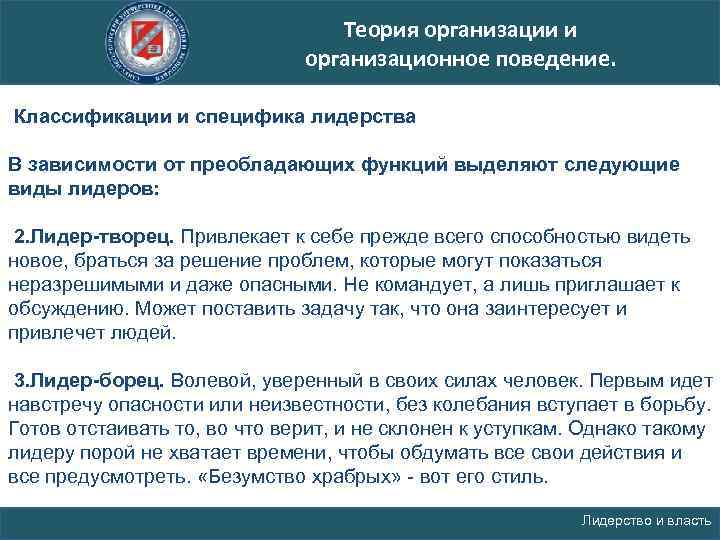 Теория организации и организационное поведение.

Классификации и специфика лидерства

В зависимости от преобладающих функций выделяют следующие виды лидеров:

2.Лидер-творец. Привлекает к себе прежде всего способностью видеть новое, браться за решение проблем, которые могут показаться неразрешимыми и даже опасными. Не командует, а лишь приглашает к обсуждению. Может поставить задачу так, что она заинтересует и привлечет людей.

3.Лидер-борец. Волевой, уверенный в своих силах человек. Первым идет навстречу опасности или неизвестности, без колебания вступает в борьбу. Готов отстаивать то, во что верит, и не склонен к уступкам. Однако такому лидеру порой не хватает времени, чтобы обдумать все свои действия и все предусмотреть. «Безумство храбрых» - вот его стиль.

Лидерство и власть